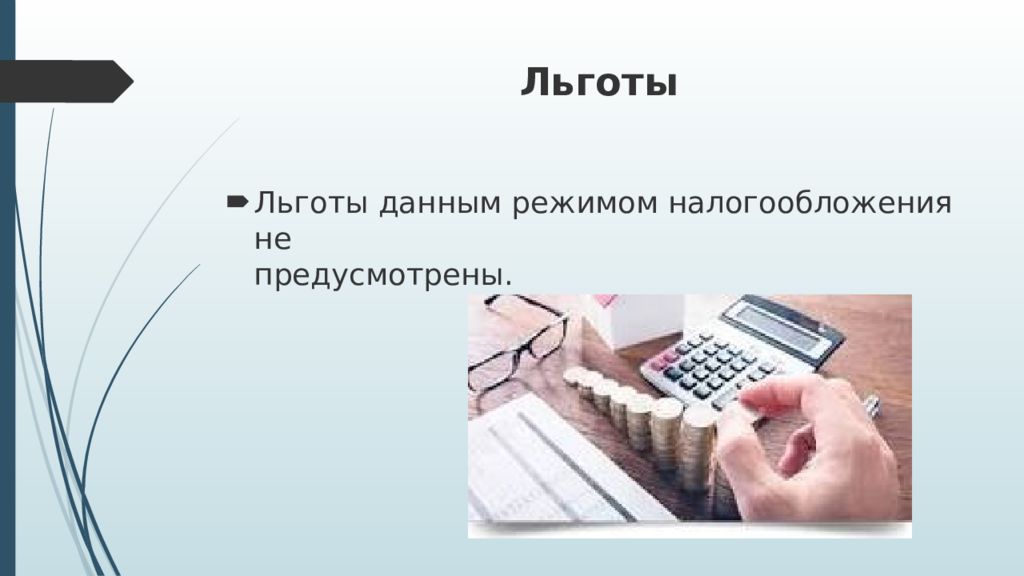 Льготы

Льготы данным режимом налогообложения не предусмотрены.